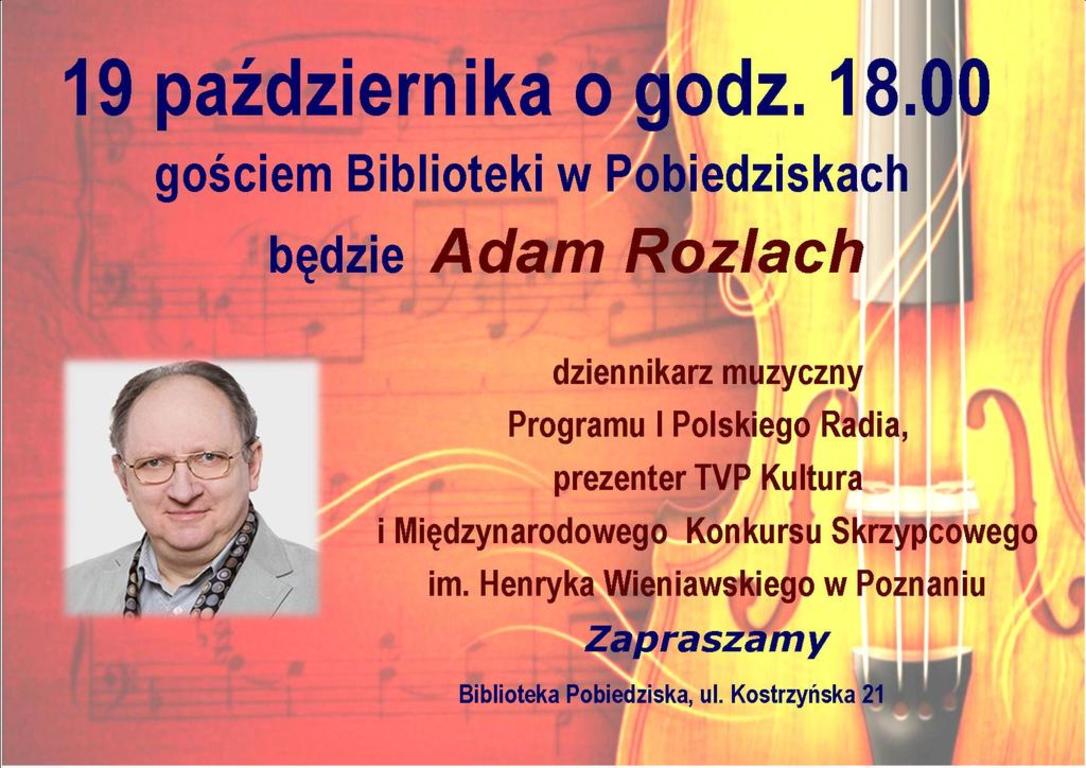 19 października o godz. 18.00

gościem Biblioteki w Pobiedziskach

będzie Adam Rozlach

dziennikarz muzyczny
Programu I Polskiego Radia,
prezenter TVP Kultura
i Międzynarodowego Konkursu Skrzypcowego
im. Henryka Wieniawskiego w Poznaniu

Zapraszamy

Biblioteka Pobiedziska, ul. Kostrzyńska 21